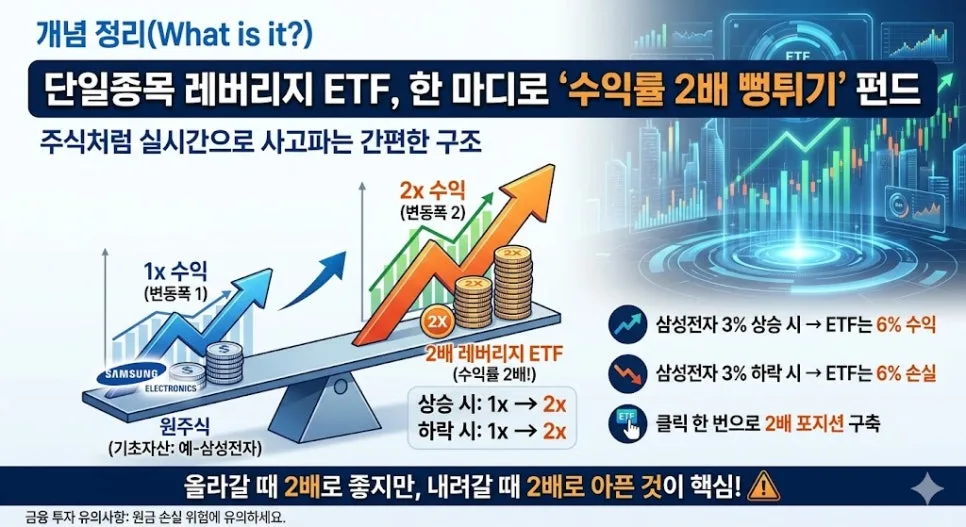 개념 정리(What is it?)

단일종목 레버리지 ETF, 한 마디로 '수익률 2배 뻥튀기' 펀드

주식처럼 실시간으로 사고파는 간편한 구조

ETF

1x 수익
(변동폭 1)

2x 수익
(변동폭 2)

2X
2X
2X

SAMSUNG
ELECTRONICS

원주식
(기초자산: 예-삼성전자)

2배 레버리지 ETF
(수익률 2배!)

상승 시: 1x → 2x
하락 시: 1x → 2x

삼성전자 3% 상승 시 → ETF는 6% 수익

삼성전자 3% 하락 시 → ETF는 6% 손실

ETF
클릭 한 번으로 2배 포지션 구축

올라갈 때 2배로 좋지만, 내려갈 때 2배로 아픈 것이 핵심!

금융 투자 유의사항: 원금 손실 위험에 유의하세요.